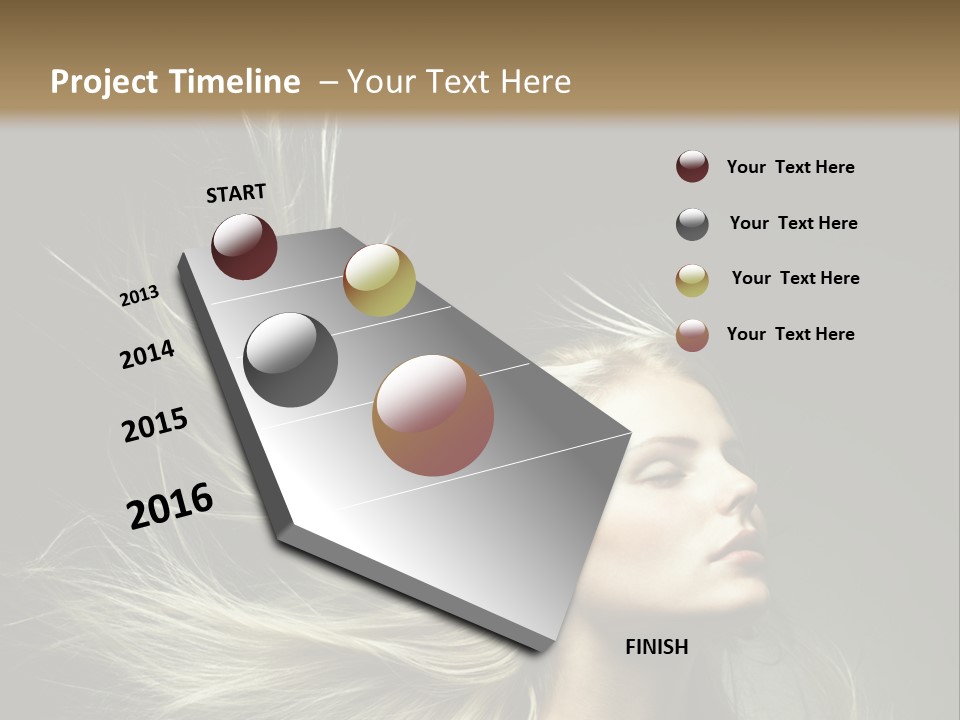 Project Timeline – Your Text Here

START

2013

2014

2015

2016

FINISH

Your Text Here

Your Text Here

Your Text Here

Your Text Here